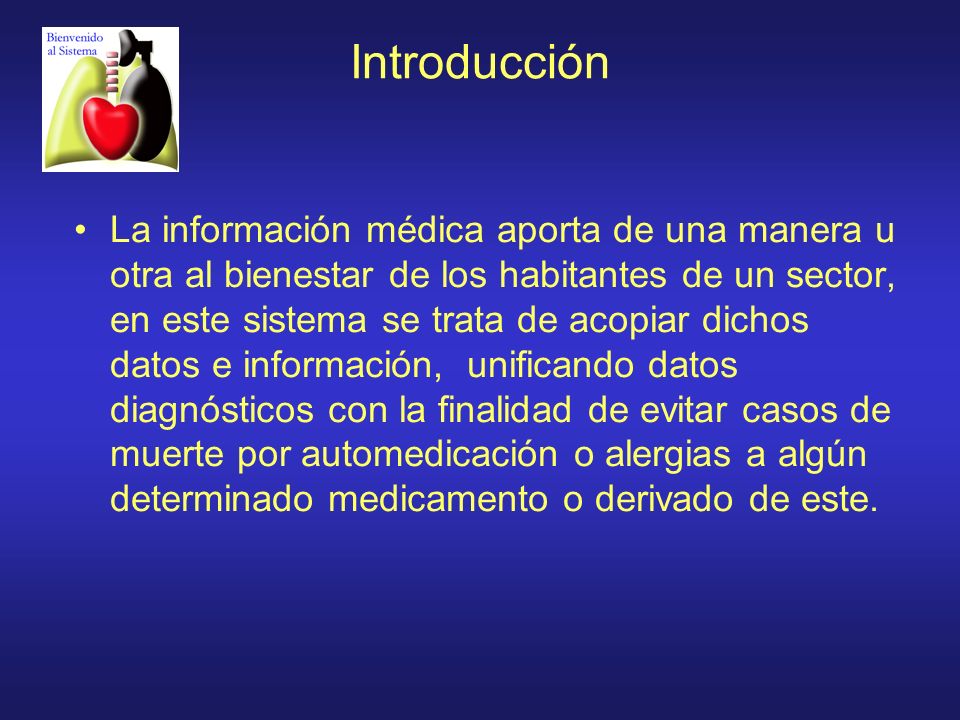 Bienvenido al Sistema

Introducción

• La información médica aporta de una manera u otra al bienestar de los habitantes de un sector, en este sistema se trata de acopiar dichos datos e información, unificando datos diagnósticos con la finalidad de evitar casos de muerte por automedicación o alergias a algún determinado medicamento o derivado de este.